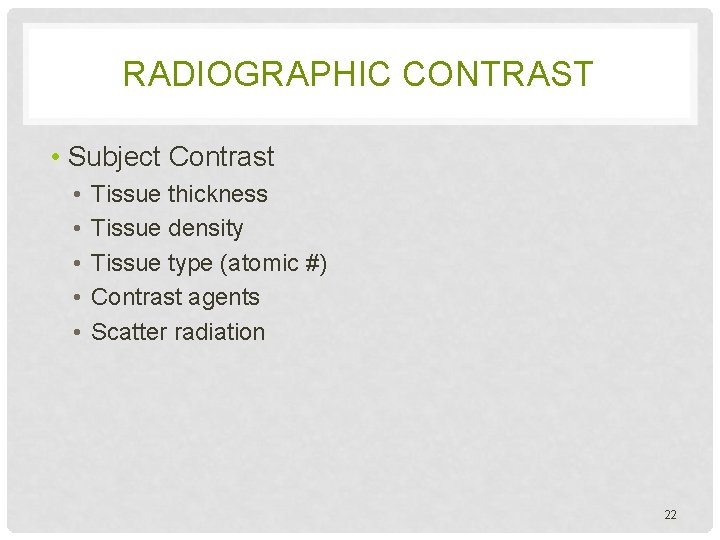 RADIOGRAPHIC CONTRAST

• Subject Contrast
• Tissue thickness
• Tissue density
• Tissue type (atomic #)
• Contrast agents
• Scatter radiation

22